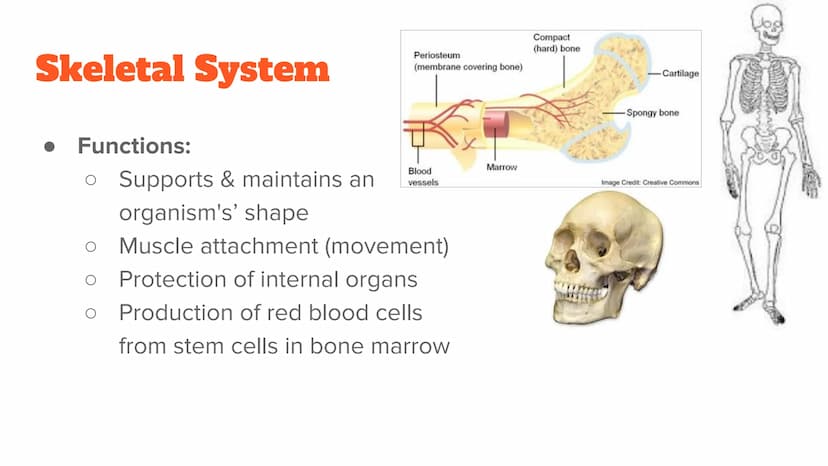 Skeletal System

● Functions:
○ Supports & maintains an organism's' shape
○ Muscle attachment (movement)
○ Protection of internal organs
○ Production of red blood cells from stem cells in bone marrow

Periosteum (membrane covering bone)
Compact (hard) bone
Cartilage
Spongy bone
Blood vessels
Marrow
Image Credit: Creative Commons